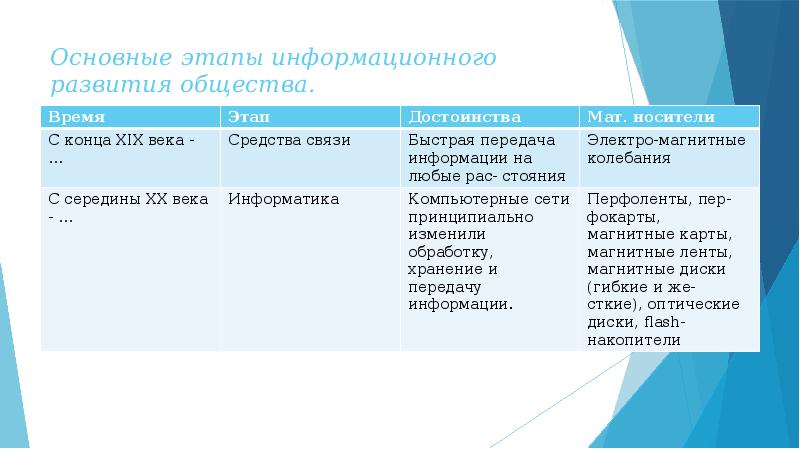 Основные этапы информационного развития общества.

| Время | Этап | Достоинства | Мат. носители |
|---|---|---|---|
| С конца XIX века - … | Средства связи | Быстрая передача информации на любые рас- стояния | Электро-магнитные колебания |
| С середины XX века - … | Информатика | Компьютерные сети принципиально изменили обработку, хранение и передачу информации. | Перфоленты, перфокарты, магнитные карты, магнитные ленты, магнитные диски (гибкие и жесткие), оптические диски, flash-накопители |